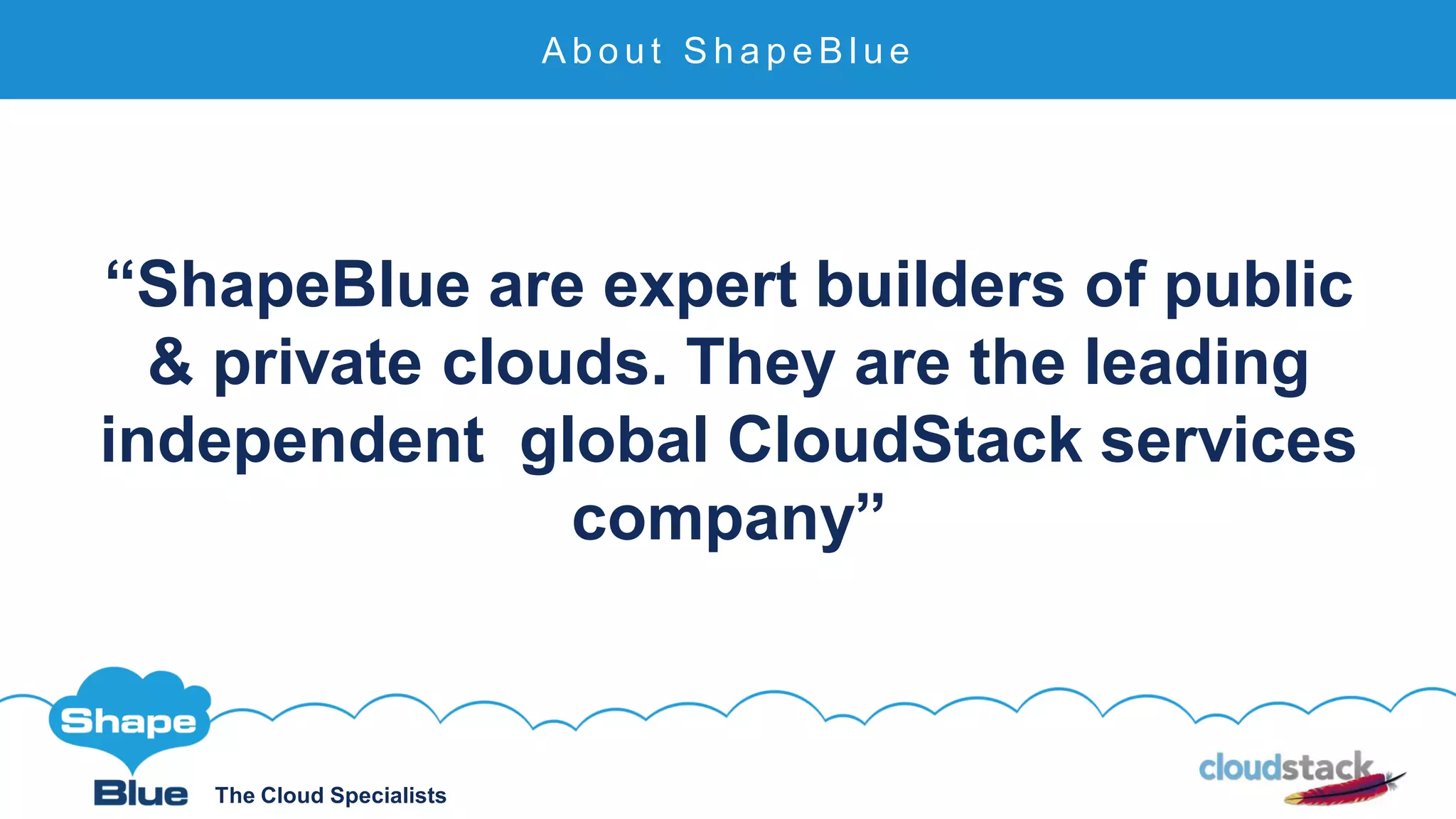 About ShapeBlue

“ShapeBlue are expert builders of public & private clouds. They are the leading independent global CloudStack services company”

Shape Blue The Cloud Specialists

cloudstack